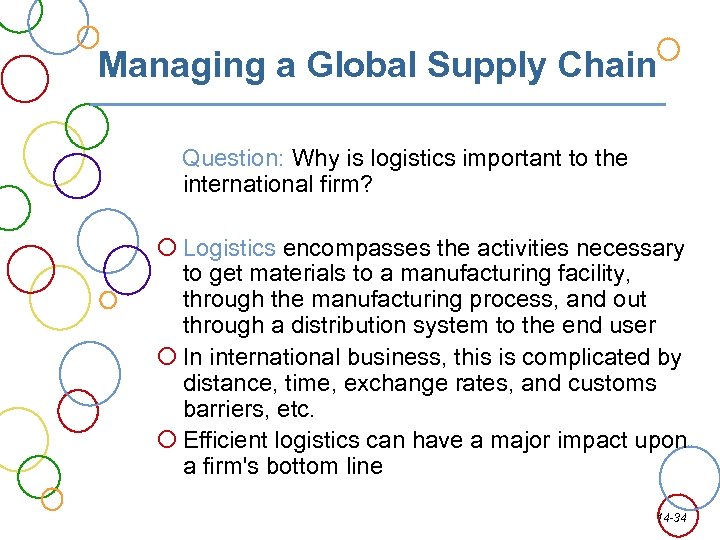 Managing a Global Supply Chain

Question: Why is logistics important to the international firm?

Logistics encompasses the activities necessary to get materials to a manufacturing facility, through the manufacturing process, and out through a distribution system to the end user

In international business, this is complicated by distance, time, exchange rates, and customs barriers, etc.

Efficient logistics can have a major impact upon a firm's bottom line

14-34